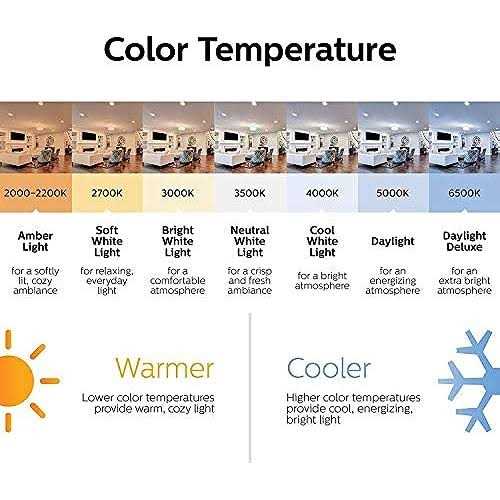 Color Temperature

| 2000-2200K | 2700K | 3000K | 3500K | 4000K | 5000K | 6500K |
|---|---|---|---|---|---|---|
| Amber Light | Soft White Light | Bright White Light | Neutral White Light | Cool White Light | Daylight | Daylight Deluxe |
| for a softly lit, cozy ambiance | for relaxing, everyday light | for a comfortable atmosphere | for a crisp and fresh ambiance | for a bright atmosphere | for an energizing atmosphere | for an extra bright atmosphere |

Warmer
Lower color temperatures provide warm, cozy light

Cooler
Higher color temperatures provide cool, energizing, bright light